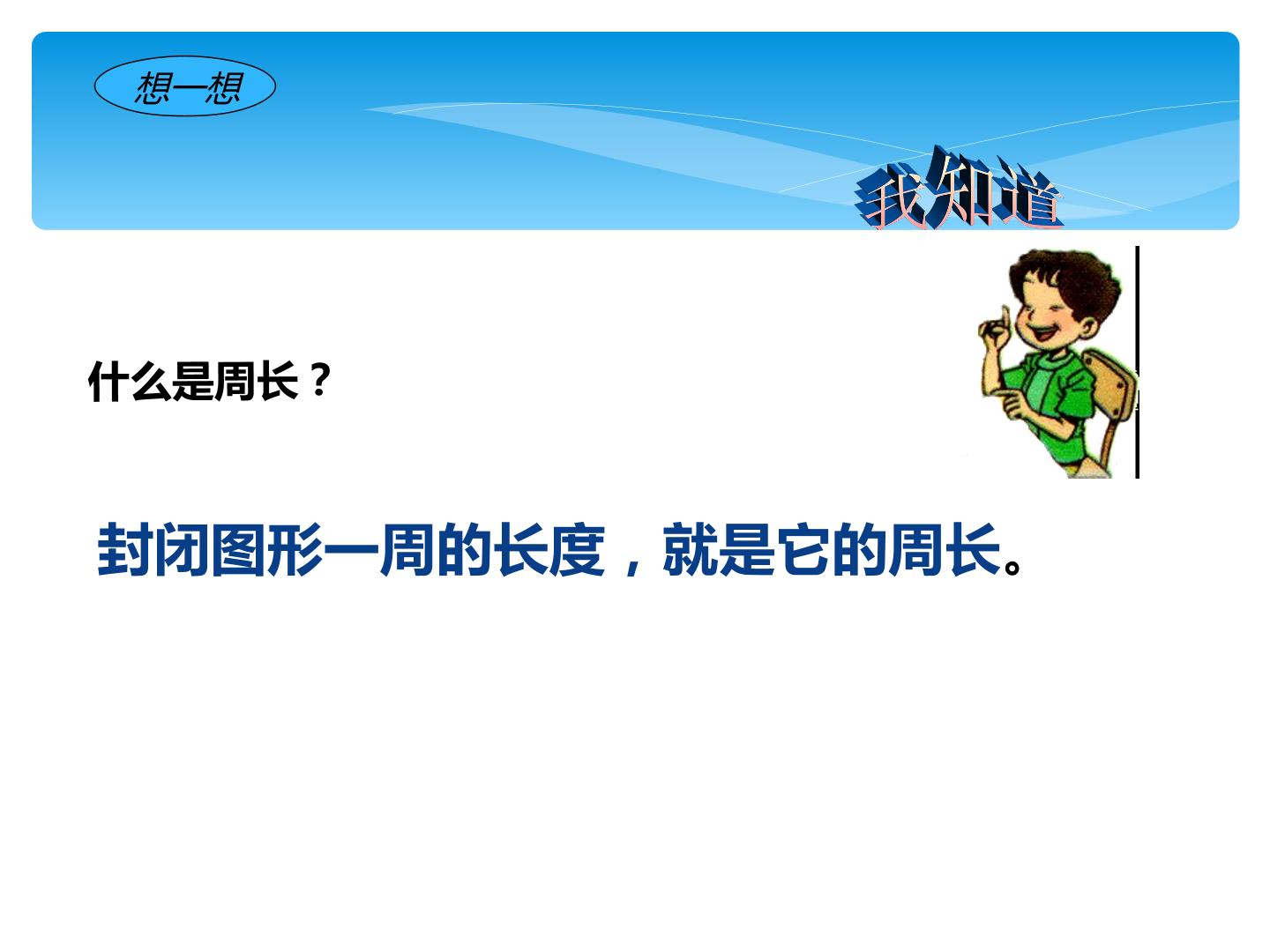 想一想

我知道

什么是周长？

封闭图形一周的长度，就是它的周长。